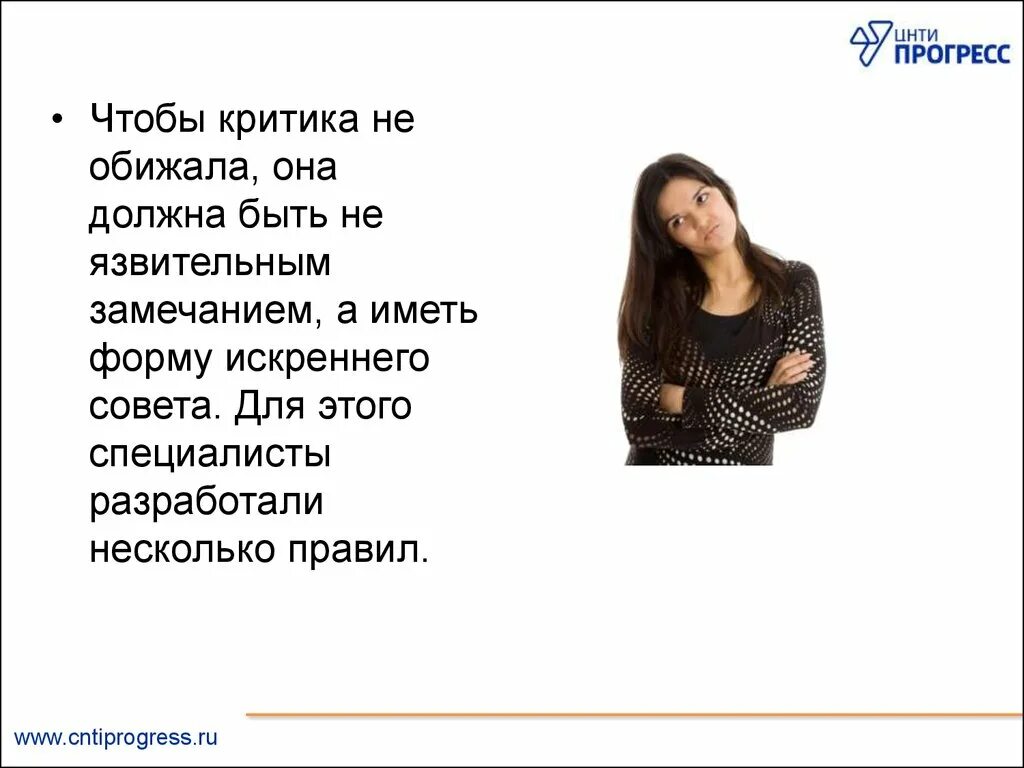 ЦНТИ ПРОГРЕСС

• Чтобы критика не обижала, она должна быть не язвительным замечанием, а иметь форму искреннего совета. Для этого специалисты разработали несколько правил.

www.cntiprogress.ru